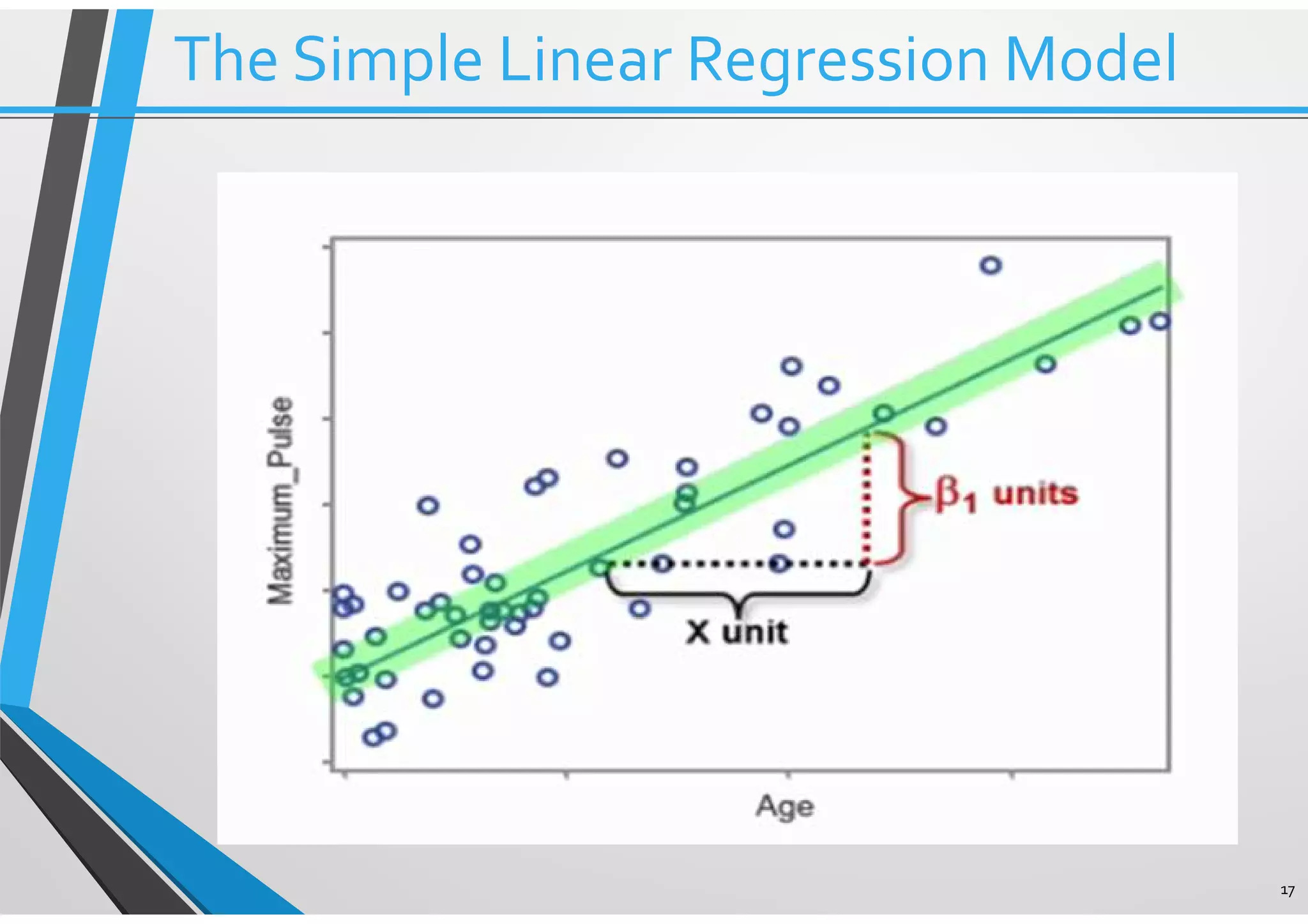 The Simple Linear Regression Model

Maximum_Pulse

$\beta_1$ units

X unit

Age

17